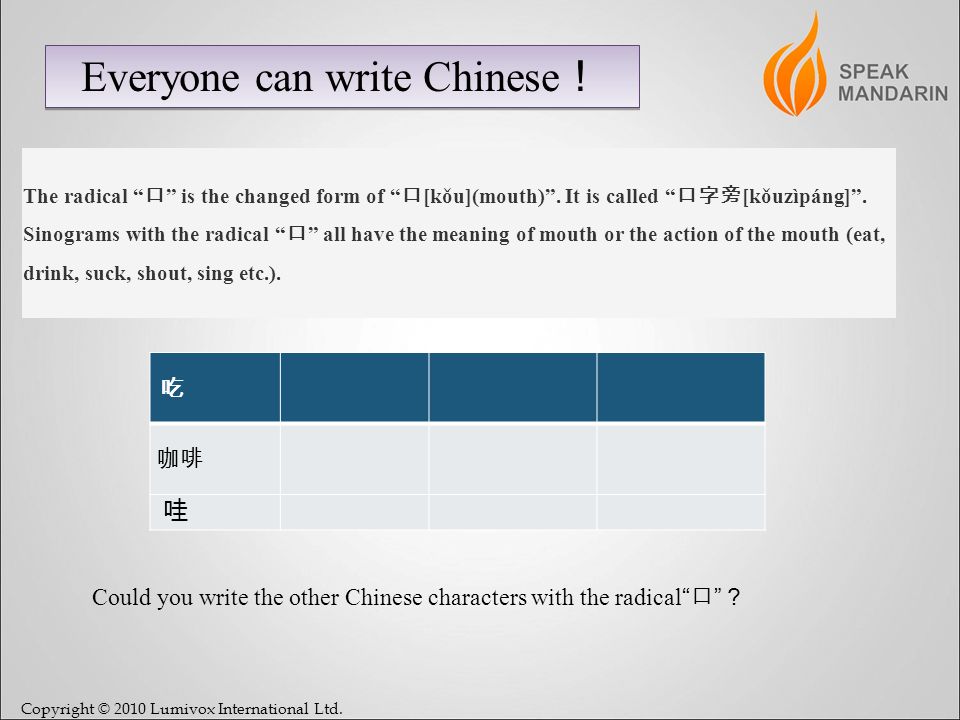 Everyone can write Chinese！

SPEAK MANDARIN

The radical “口” is the changed form of “口[kǒu](mouth)”. It is called “口字旁[kǒuzìpáng]”. Sinograms with the radical “口” all have the meaning of mouth or the action of the mouth (eat, drink, suck, shout, sing etc.).

| 吃 | | | |
|---|---|---|---|
| 咖啡 | | | |
| 哇 | | | |

Could you write the other Chinese characters with the radical“口”？

Copyright © 2010 Lumivox International Ltd.